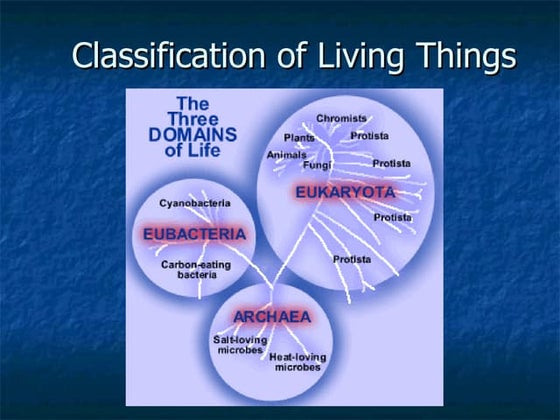 Classification of Living Things

The Three DOMAINS of Life

Chromists
Plants
Protista
Animals
Fungi
Protista
EUKARYOTA
Protista
Protista

Cyanobacteria
EUBACTERIA
Carbon-eating bacteria

ARCHAEA
Salt-loving microbes
Heat-loving microbes